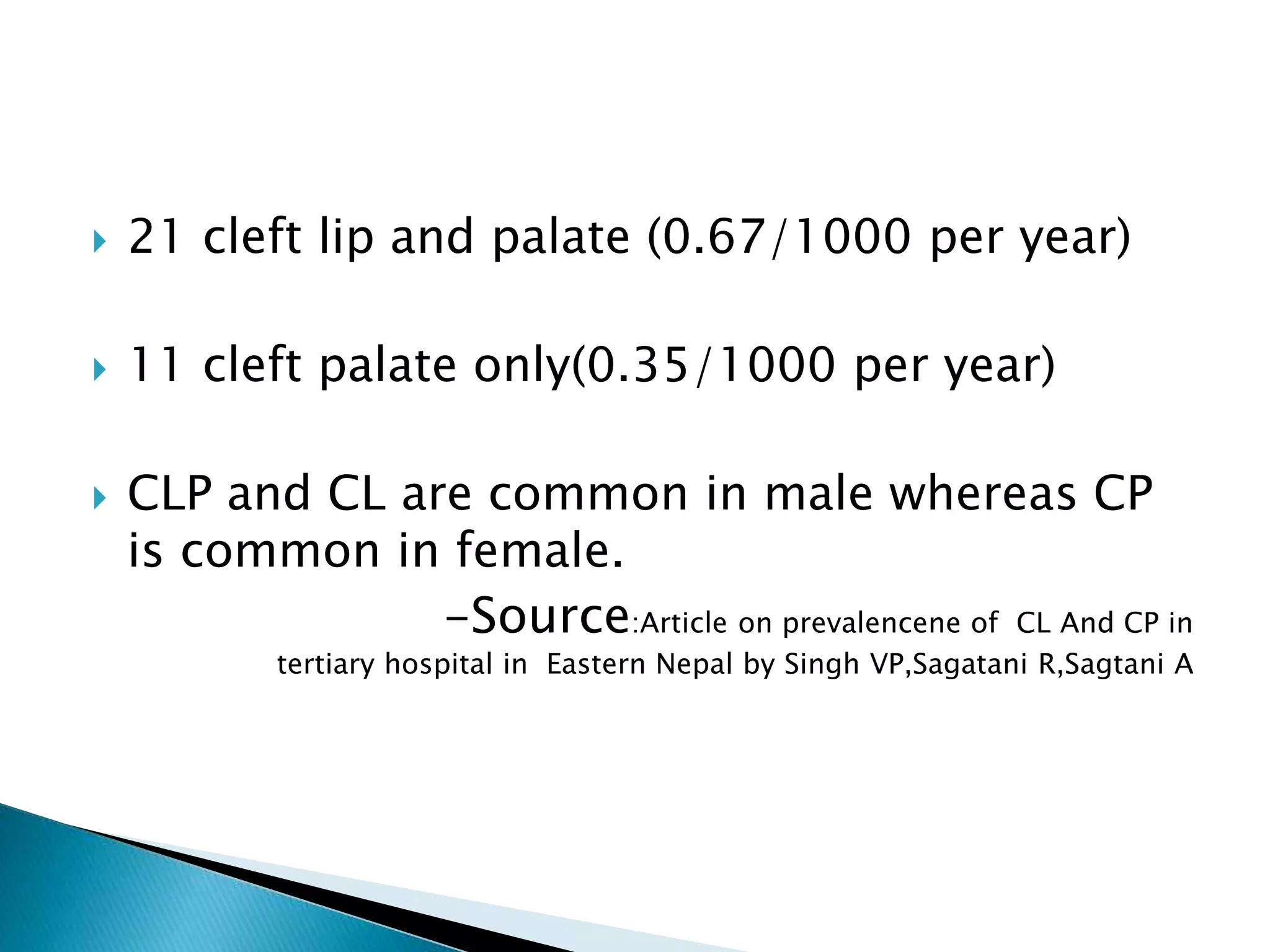 21 cleft lip and palate (0.67/1000 per year)

11 cleft palate only(0.35/1000 per year)

CLP and CL are common in male whereas CP is common in female.

-Source:Article on prevalencene of CL And CP in tertiary hospital in Eastern Nepal by Singh VP,Sagatani R,Sagtani A